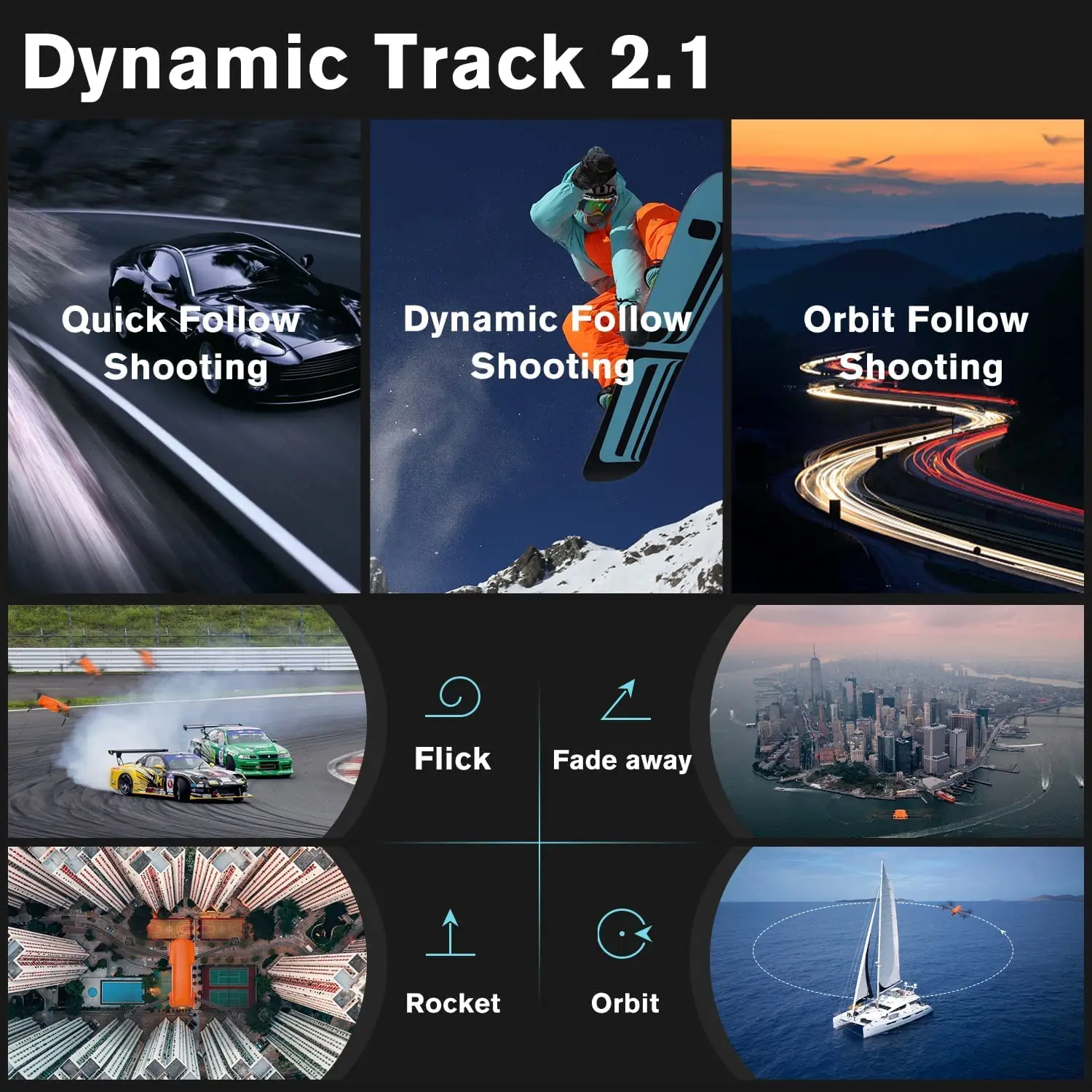 Dynamic Track 2.1

Quick Follow Shooting

Dynamic Follow Shooting

Orbit Follow Shooting

Flick

Fade away

Rocket

Orbit